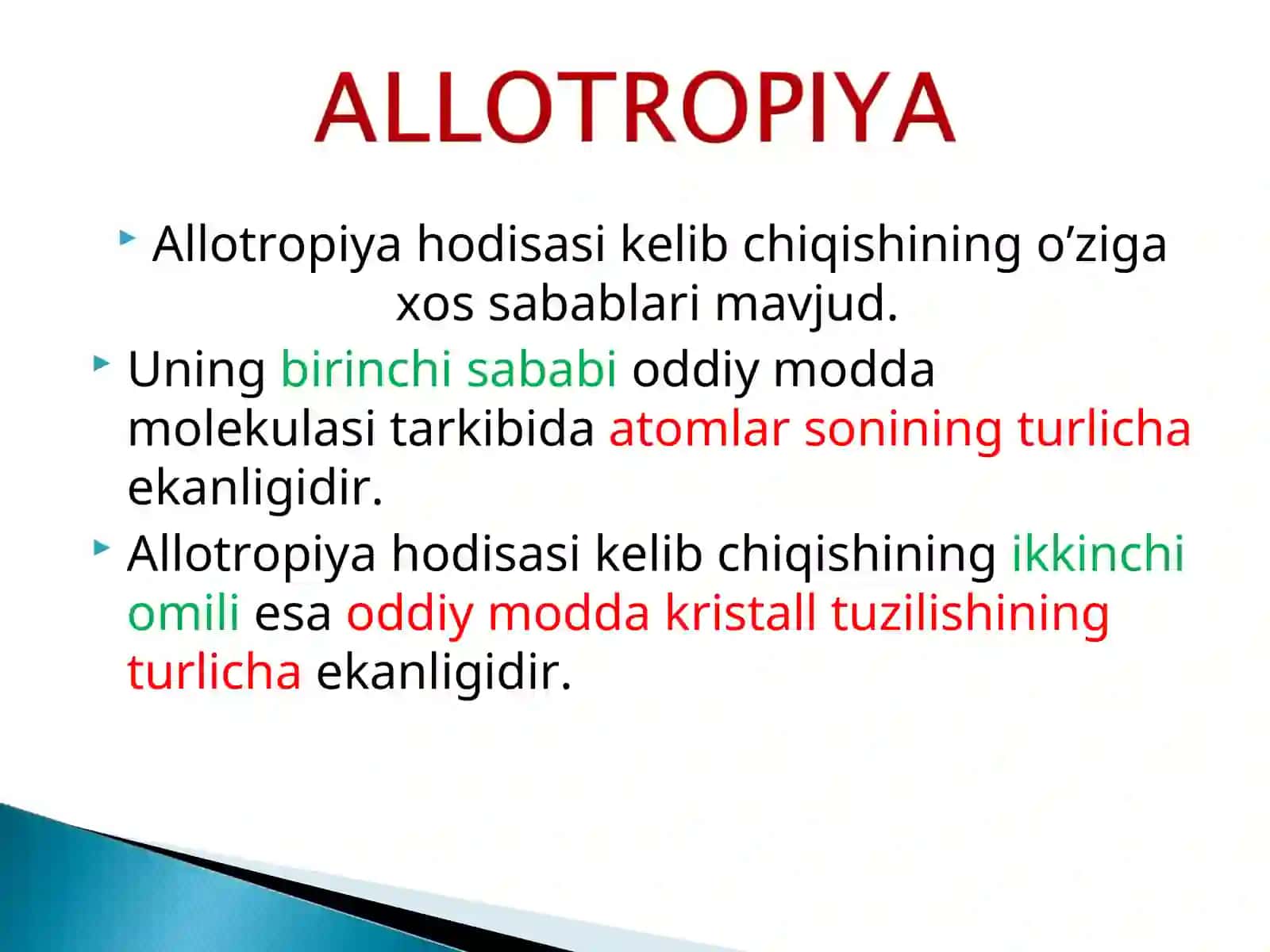 ALLOTROPIYA

Allotropiya hodisasi kelib chiqishining o’ziga xos sabablari mavjud.

Uning birinchi sababi oddiy modda molekulasi tarkibida atomlar sonining turlicha ekanligidir.

Allotropiya hodisasi kelib chiqishining ikkinchi omili esa oddiy modda kristall tuzilishining turlicha ekanligidir.